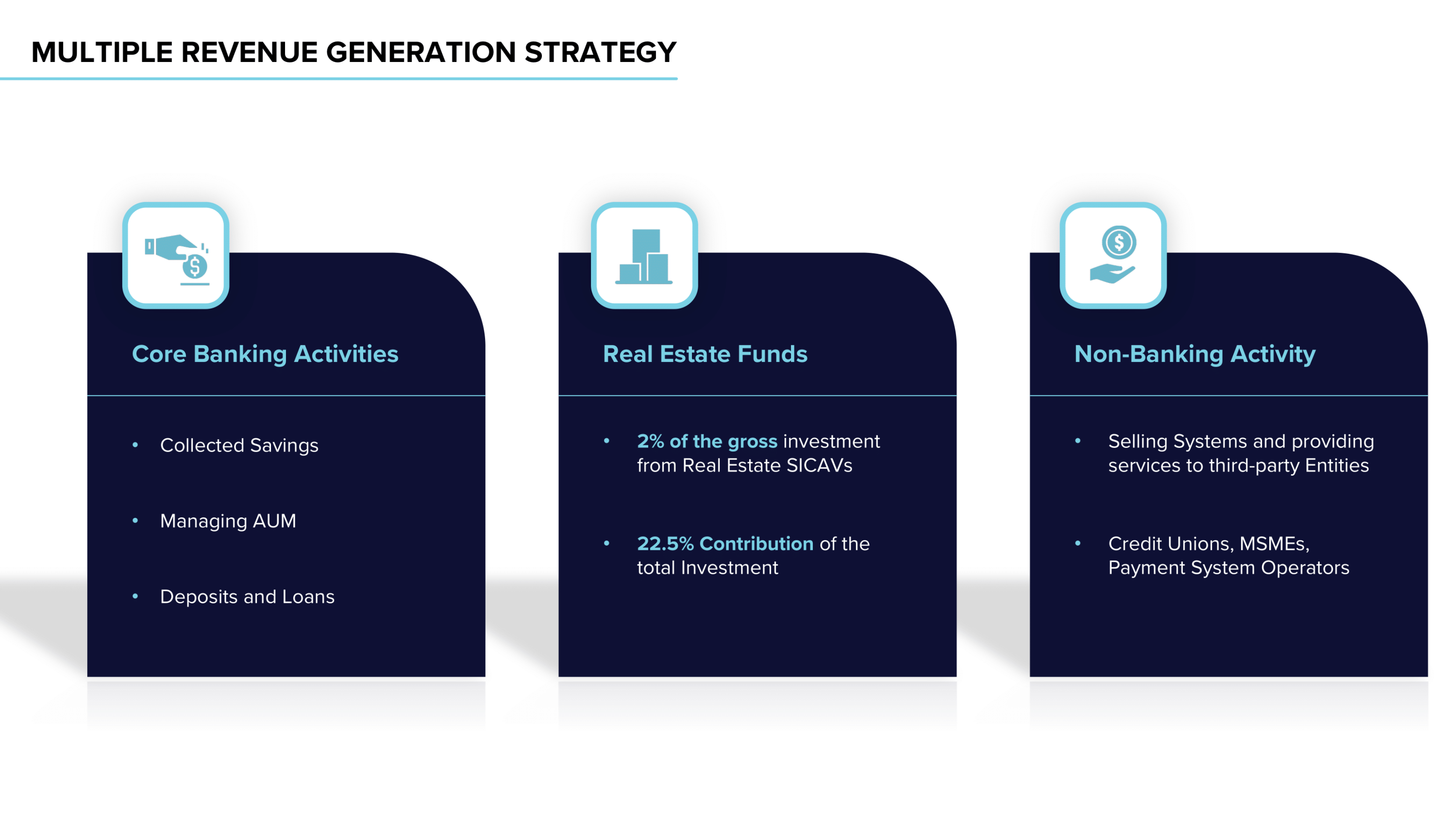 MULTIPLE REVENUE GENERATION STRATEGY

Core Banking Activities

• Collected Savings
• Managing AUM
• Deposits and Loans

Real Estate Funds

• 2% of the gross investment from Real Estate SICAVs
• 22.5% Contribution of the total Investment

Non-Banking Activity

• Selling Systems and providing services to third-party Entities
• Credit Unions, MSMEs, Payment System Operators